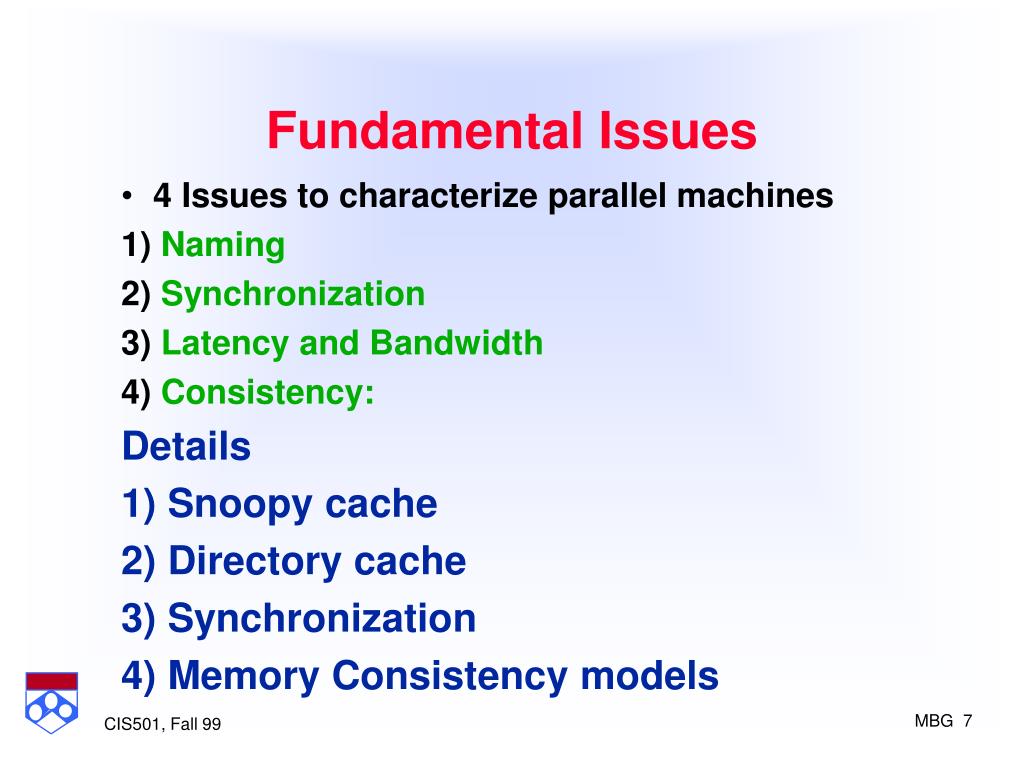 Fundamental Issues

• 4 Issues to characterize parallel machines

1) Naming

2) Synchronization

3) Latency and Bandwidth

4) Consistency:

Details

1) Snoopy cache

2) Directory cache

3) Synchronization

4) Memory Consistency models

CIS501, Fall 99

MBG 7